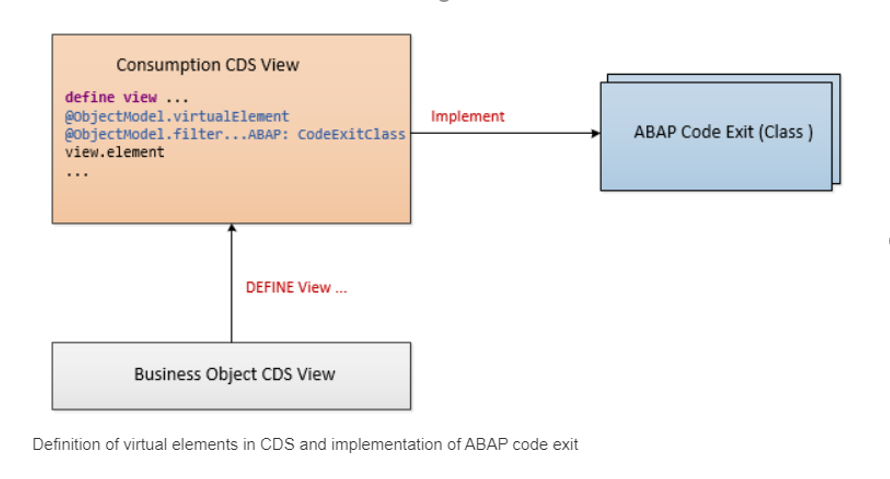 Consumption CDS View

define view ...
@ObjectModel.virtualElement
@ObjectModel.filter...ABAP: CodeExitClass
view.element
...

Implement

ABAP Code Exit (Class )

DEFINE View ...

Business Object CDS View

Definition of virtual elements in CDS and implementation of ABAP code exit